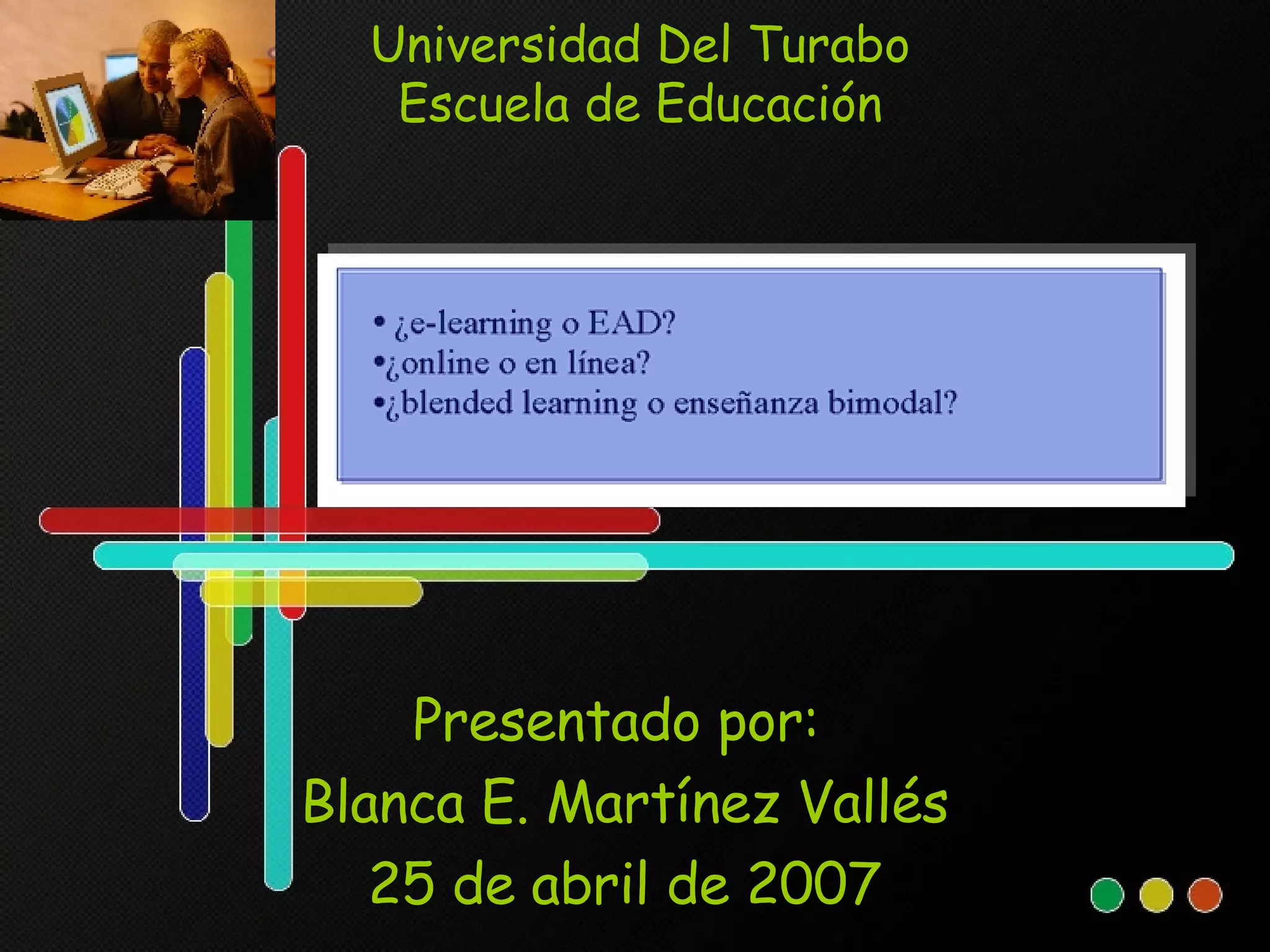 Universidad Del Turabo
Escuela de Educación

• ¿e-learning o EAD?
•¿online o en línea?
•¿blended learning o enseñanza bimodal?

Presentado por:
Blanca E. Martínez Vallés
25 de abril de 2007